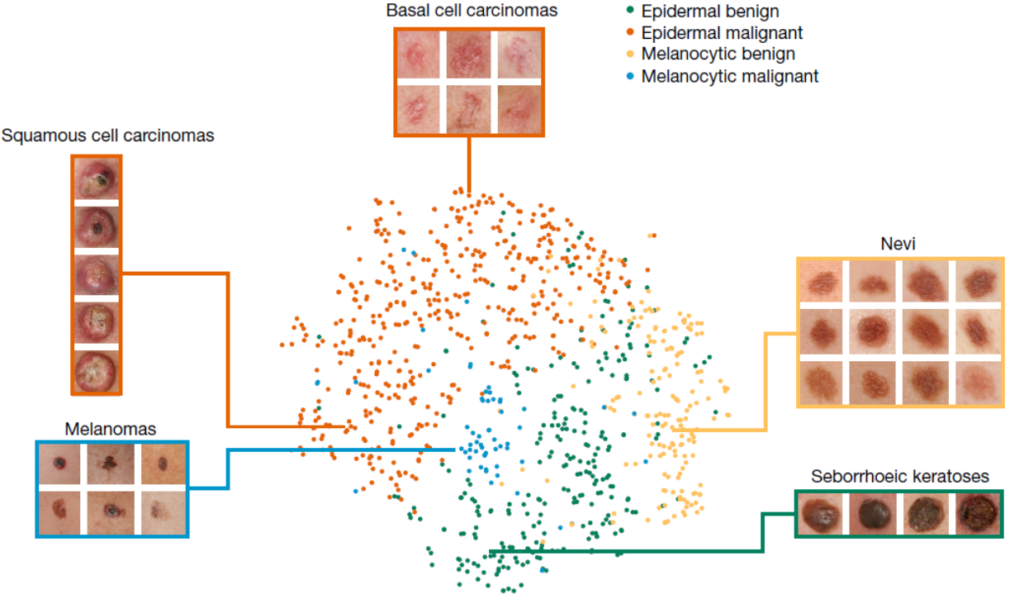 Basal cell carcinomas

Epidermal benign
Epidermal malignant
Melanocytic benign
Melanocytic malignant

Squamous cell carcinomas

Nevi

Melanomas

Seborrhoeic keratoses